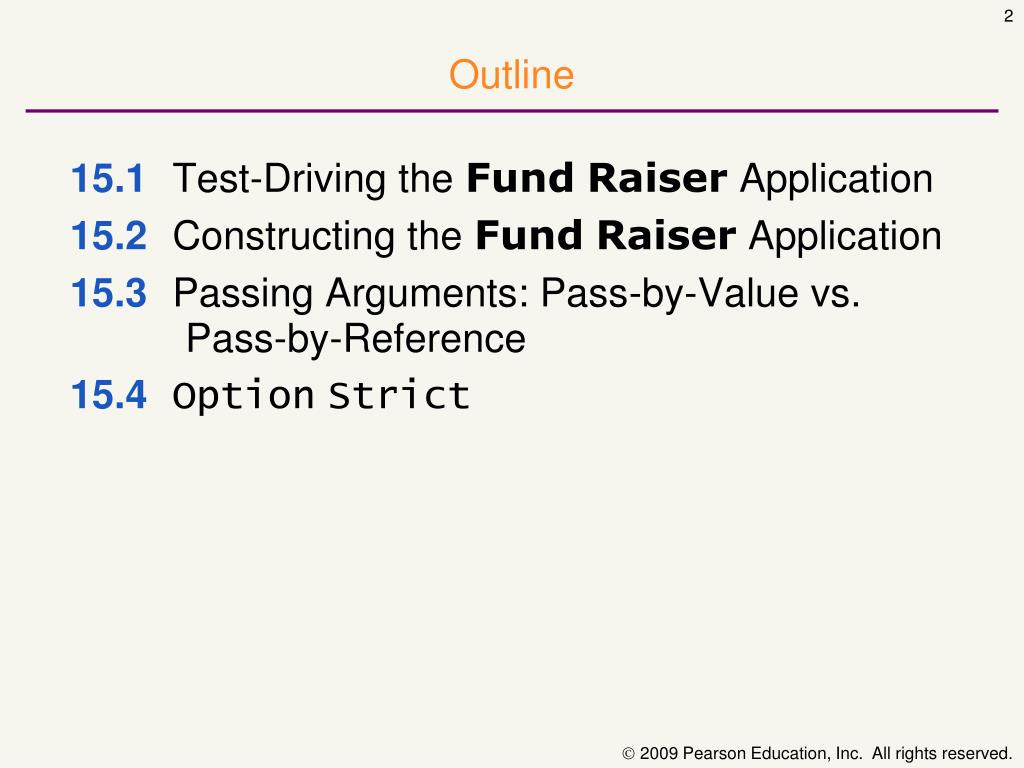 2

Outline

15.1 Test-Driving the Fund Raiser Application
15.2 Constructing the Fund Raiser Application
15.3 Passing Arguments: Pass-by-Value vs. Pass-by-Reference
15.4 Option Strict

© 2009 Pearson Education, Inc. All rights reserved.